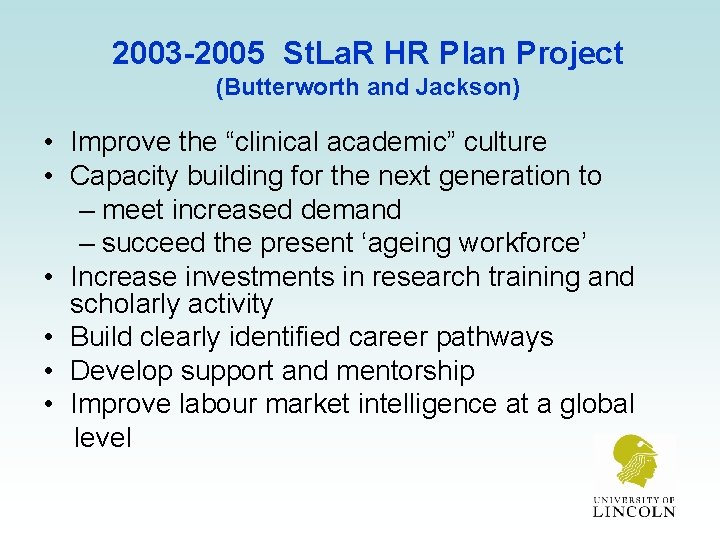 2003-2005 StLaR HR Plan Project
(Butterworth and Jackson)

• Improve the “clinical academic” culture
• Capacity building for the next generation to
– meet increased demand
– succeed the present ‘ageing workforce’
• Increase investments in research training and scholarly activity
• Build clearly identified career pathways
• Develop support and mentorship
• Improve labour market intelligence at a global level

UNIVERSITY OF
LINCOLN